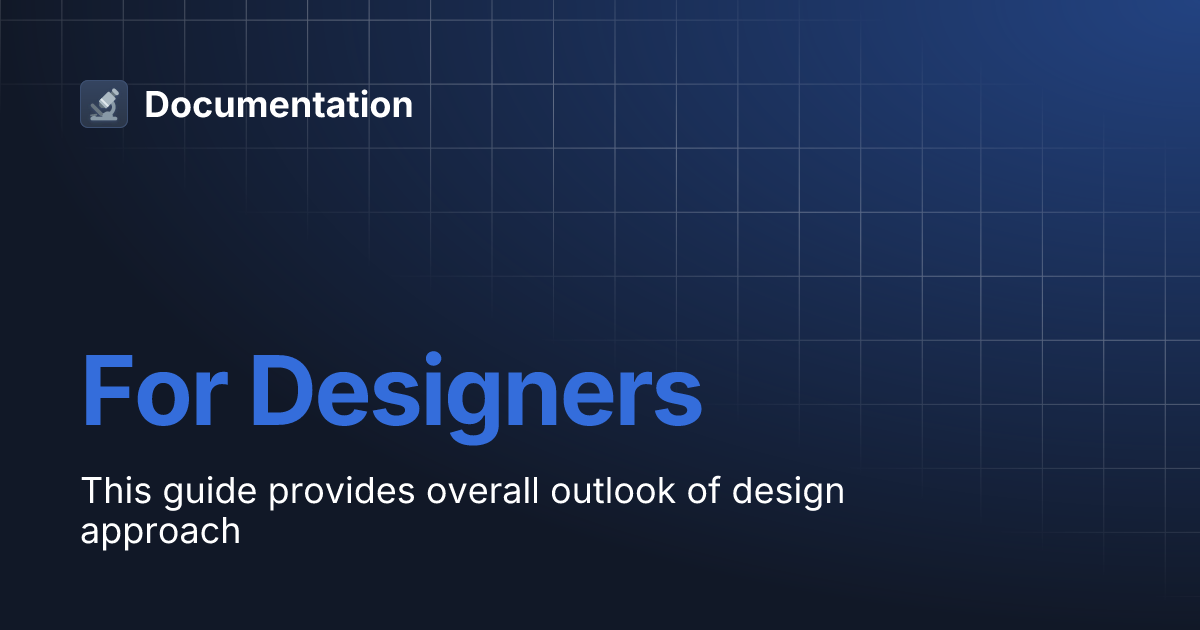 Documentation

For Designers

This guide provides overall outlook of design approach